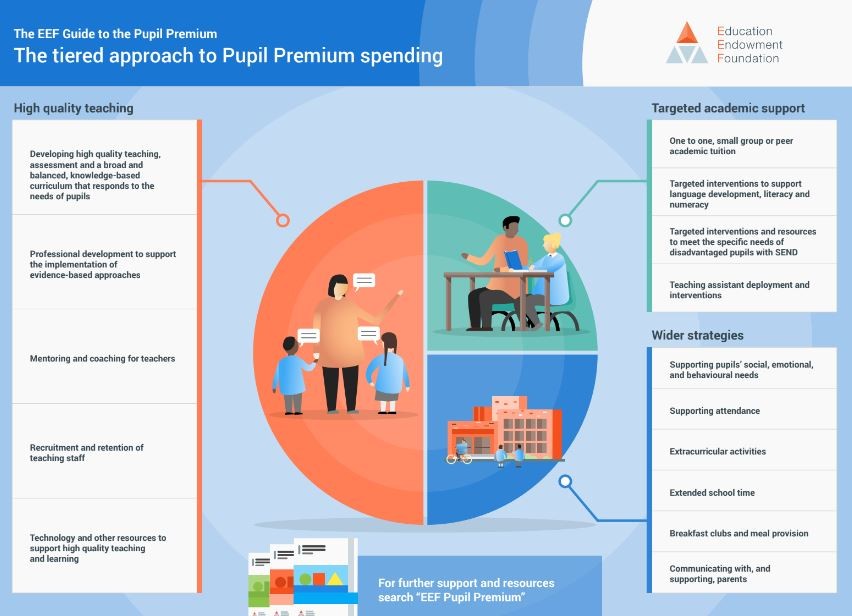 The EEF Guide to the Pupil Premium
The tiered approach to Pupil Premium spending

Education Endowment Foundation

High quality teaching

Developing high quality teaching, assessment and a broad and balanced, knowledge-based curriculum that responds to the needs of pupils

Professional development to support the implementation of evidence-based approaches

Mentoring and coaching for teachers

Recruitment and retention of teaching staff

Technology and other resources to support high quality teaching and learning

Targeted academic support

One to one, small group or peer academic tuition

Targeted interventions to support language development, literacy and numeracy

Targeted interventions and resources to meet the specific needs of disadvantaged pupils with SEND

Teaching assistant deployment and interventions

Wider strategies

Supporting pupils' social, emotional, and behavioural needs

Supporting attendance

Extracurricular activities

Extended school time

Breakfast clubs and meal provision

Communicating with, and supporting, parents

For further support and resources search "EEF Pupil Premium"